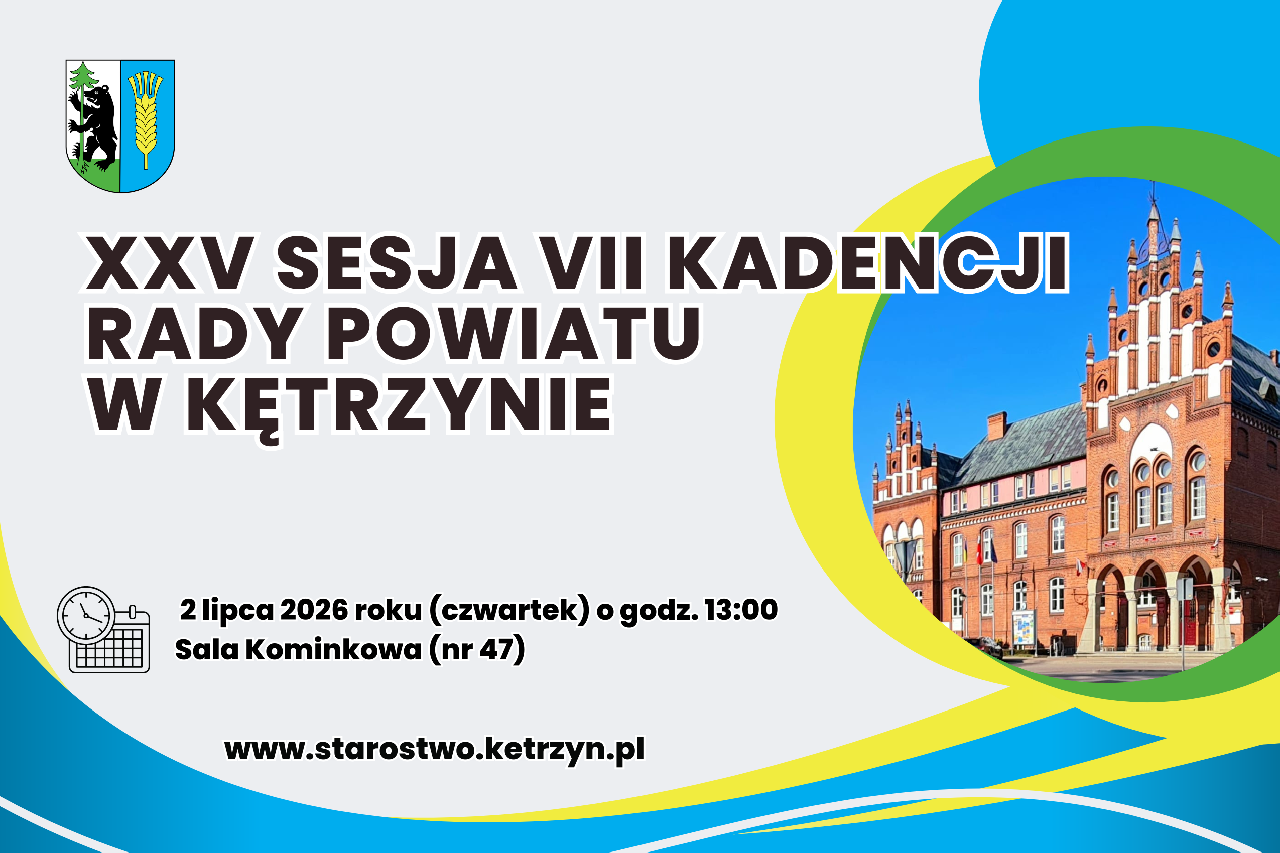 XXV SESJA VII KADENCJI RADY POWIATU W KĘTRZYNIE

2 lipca 2026 roku (czwartek) o godz. 13:00
Sala Kominkowa (nr 47)

www.starostwo.ketrzyn.pl